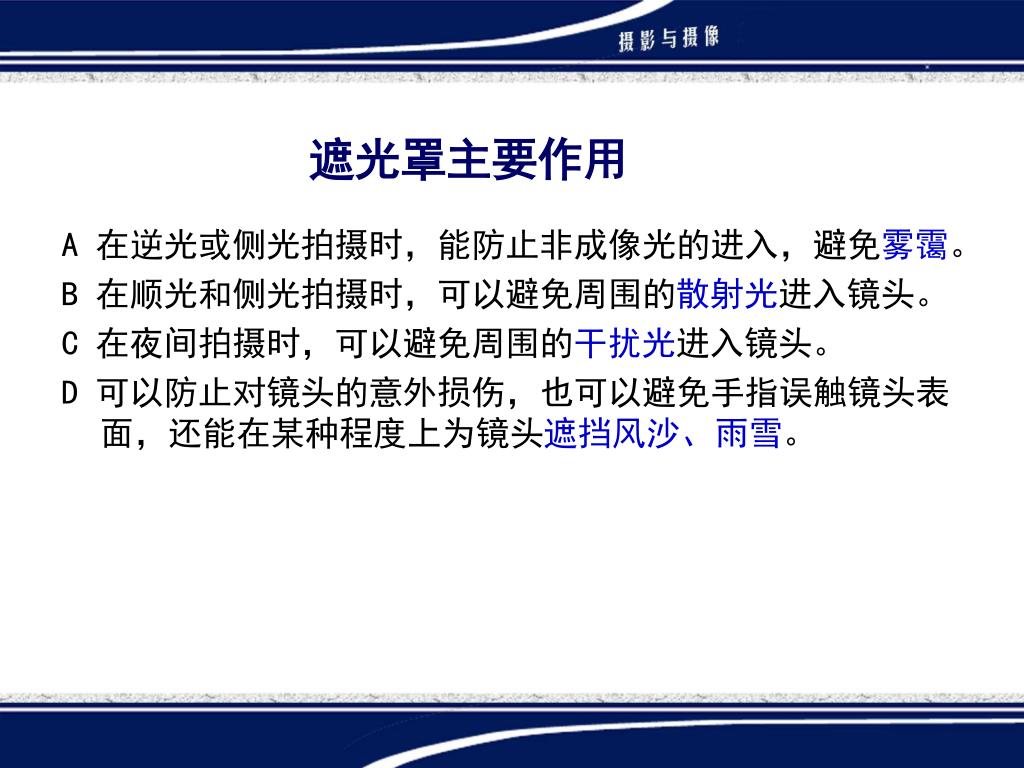 摄影与摄像

遮光罩主要作用

A 在逆光或侧光拍摄时，能防止非成像光的进入，避免雾霭。

B 在顺光和侧光拍摄时，可以避免周围的散射光进入镜头。

C 在夜间拍摄时，可以避免周围的干扰光进入镜头。

D 可以防止对镜头的意外损伤，也可以避免手指误触镜头表面，还能在某种程度上为镜头遮挡风沙、雨雪。